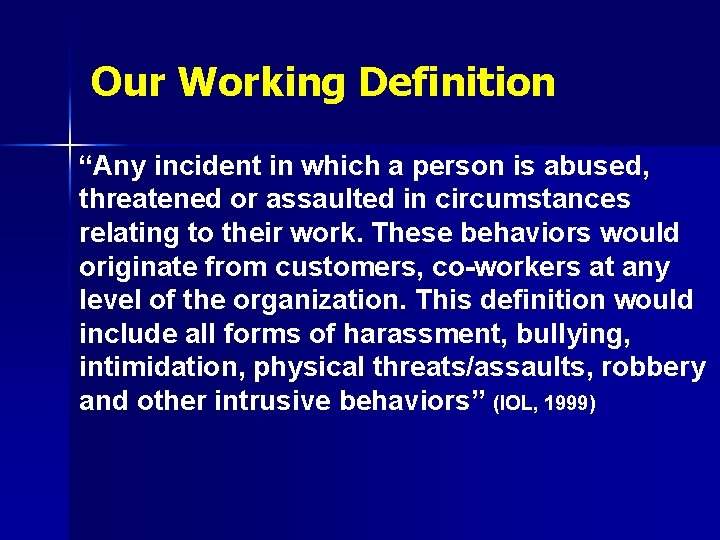 Our Working Definition

“Any incident in which a person is abused, threatened or assaulted in circumstances relating to their work. These behaviors would originate from customers, co-workers at any level of the organization. This definition would include all forms of harassment, bullying, intimidation, physical threats/assaults, robbery and other intrusive behaviors” (IOL, 1999)